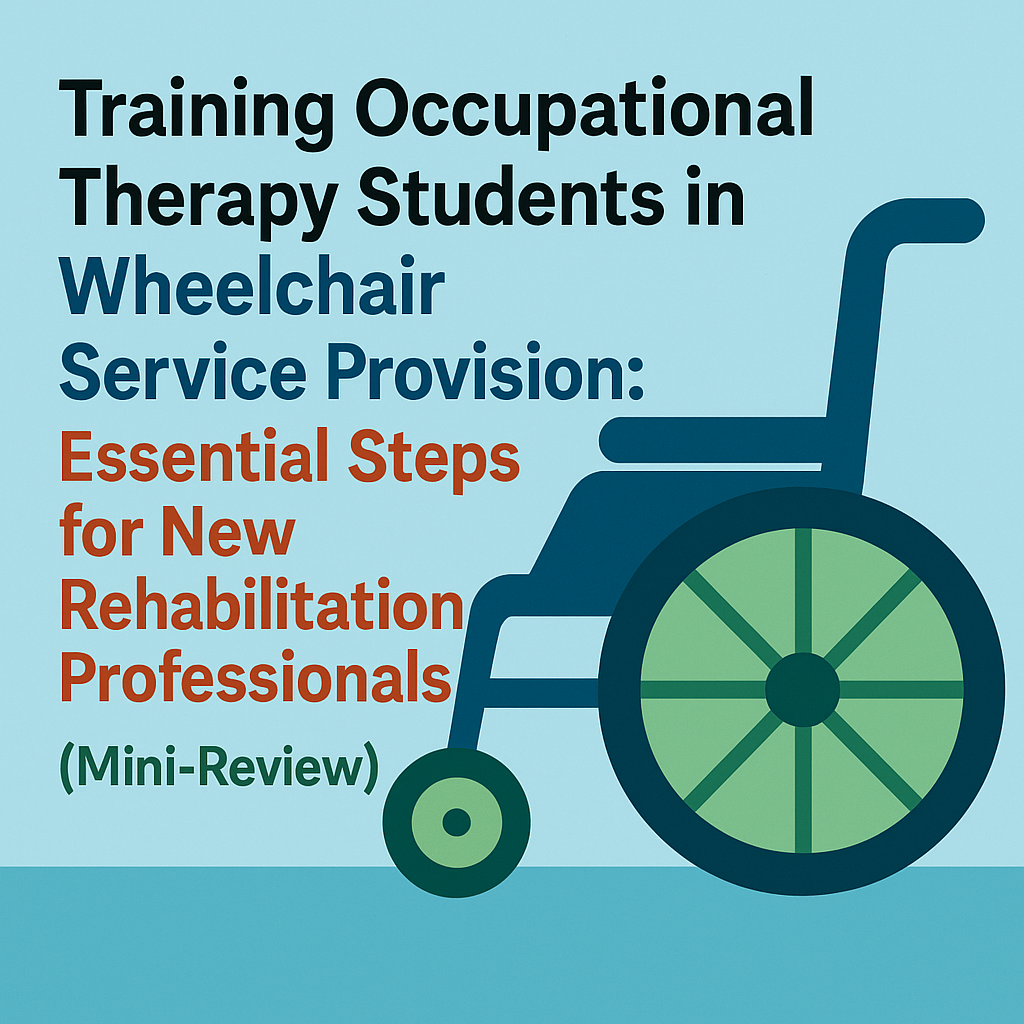 Training Occupational Therapy Students in Wheelchair Service Provision: Essential Steps for New Rehabilitation Professionals

(Mini-Review)